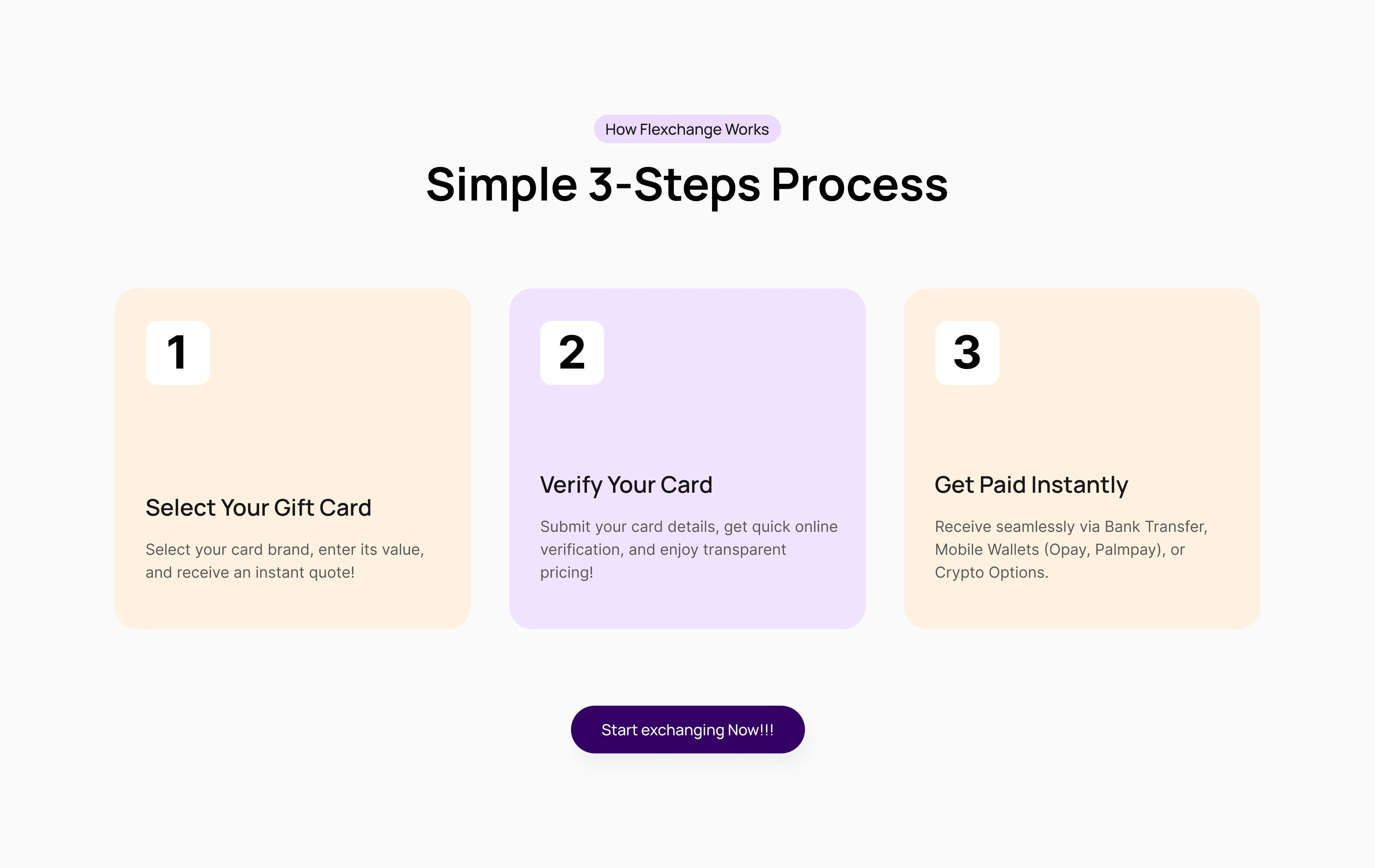 How Flexchange Works

Simple 3-Steps Process

1

Select Your Gift Card

Select your card brand, enter its value, and receive an instant quote!

2

Verify Your Card

Submit your card details, get quick online verification, and enjoy transparent pricing!

3

Get Paid Instantly

Receive seamlessly via Bank Transfer, Mobile Wallets (Opay, Palmpay), or Crypto Options.

Start exchanging Now!!!